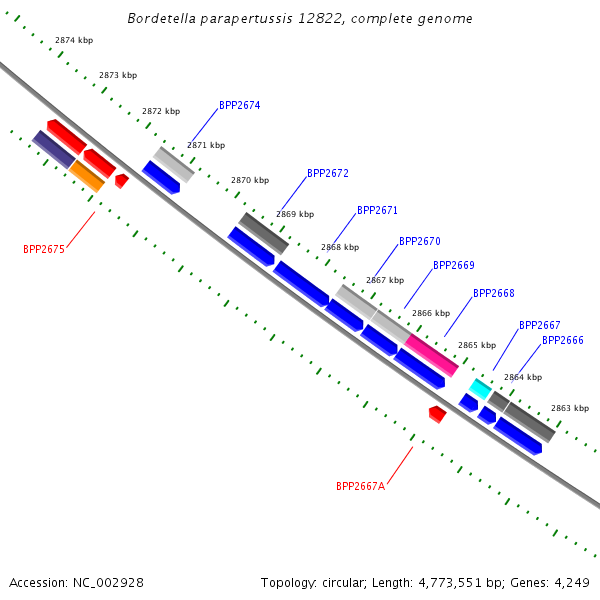 Bordetella parapertussis 12822, complete genome

2874 kbp
2873 kbp
2872 kbp
BPP2674
2871 kbp
2870 kbp
BPP2672
2869 kbp
BPP2671
2868 kbp
BPP2670
2867 kbp
BPP2669
2866 kbp
BPP2668
2865 kbp
BPP2667
BPP2666
2864 kbp
2863 kbp
BPP2675
BPP2667A

Accession: NC_002928
Topology: circular; Length: 4,773,551 bp; Genes: 4,249